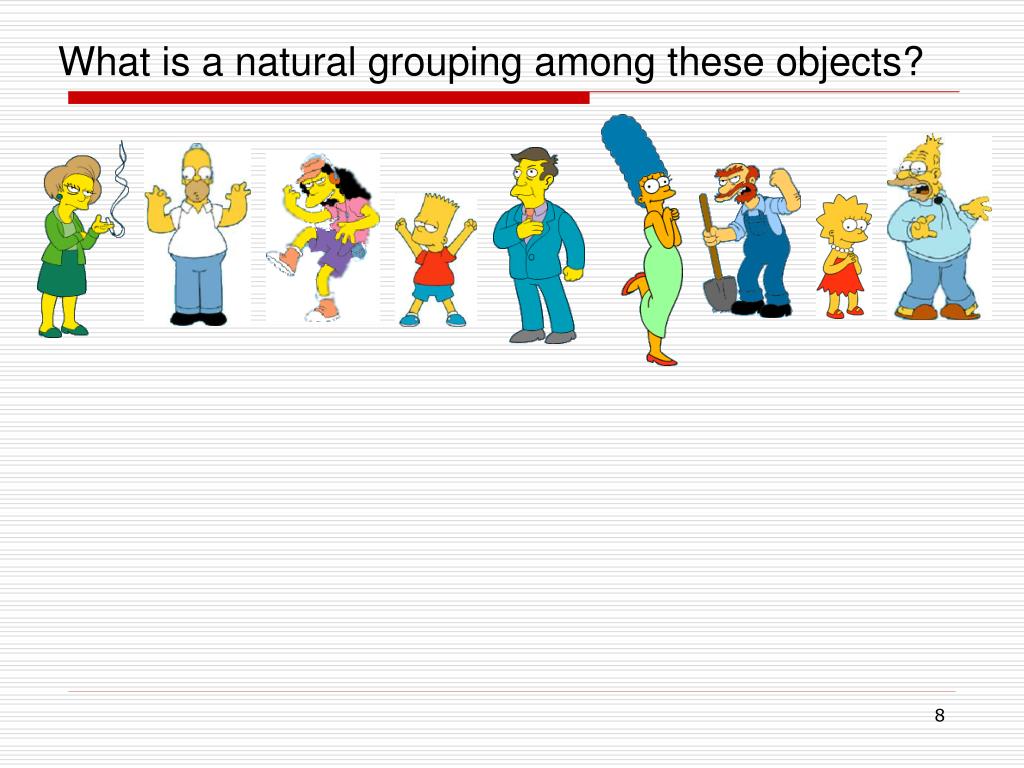 What is a natural grouping among these objects?

8